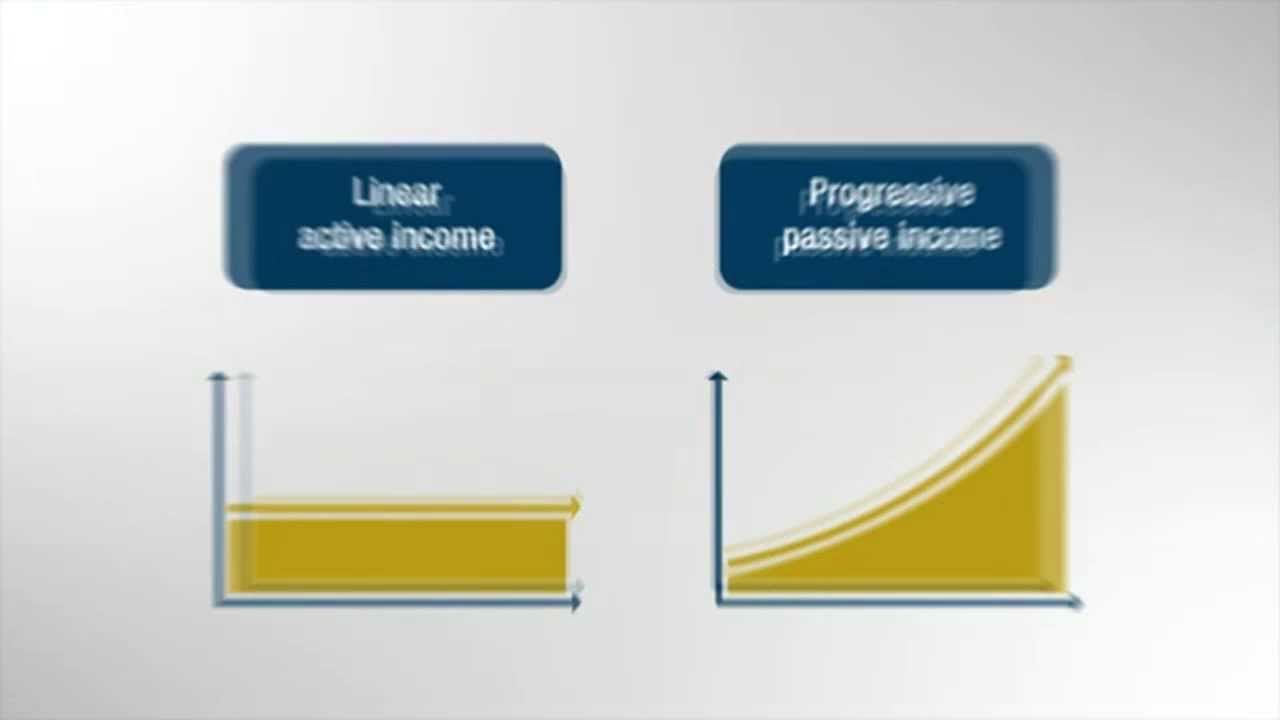 Linear
active income

Progressive
passive income